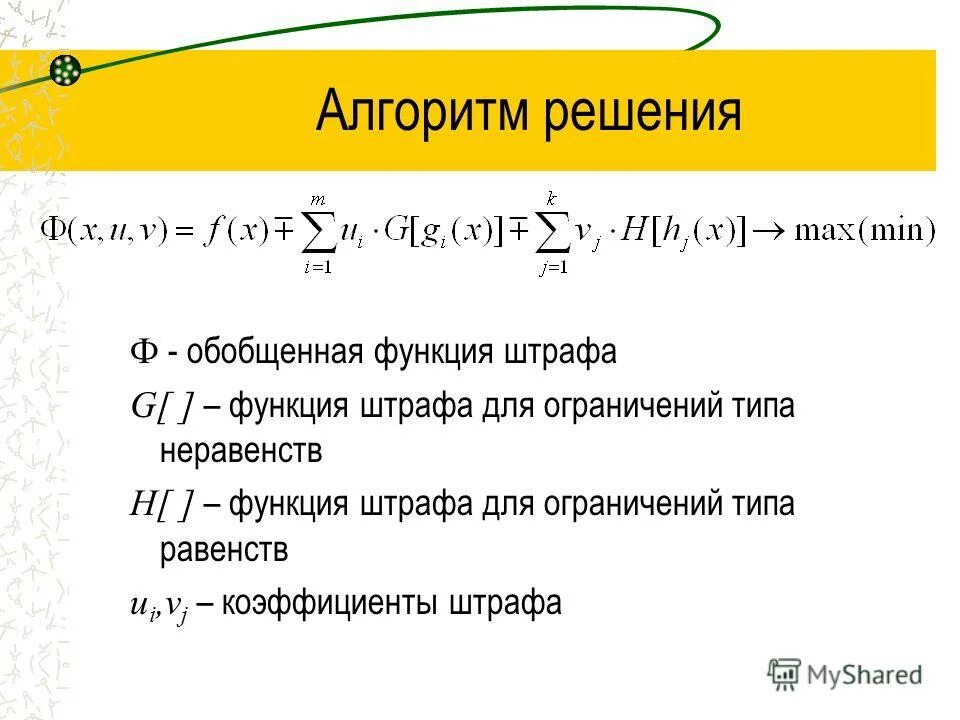 Алгоритм решения

$\Phi(x,u,v) = f(x) \mp \sum_{i=1}^{m} u_i \cdot G[g_i(x)] \mp \sum_{j=1}^{k} v_j \cdot H[h_j(x)] \to \max(\min)$

$\Phi$ - обобщенная функция штрафа

$G[\ ]$ – функция штрафа для ограничений типа неравенств

$H[\ ]$ – функция штрафа для ограничений типа равенств

$u_i, v_j$ – коэффициенты штрафа

MyShared